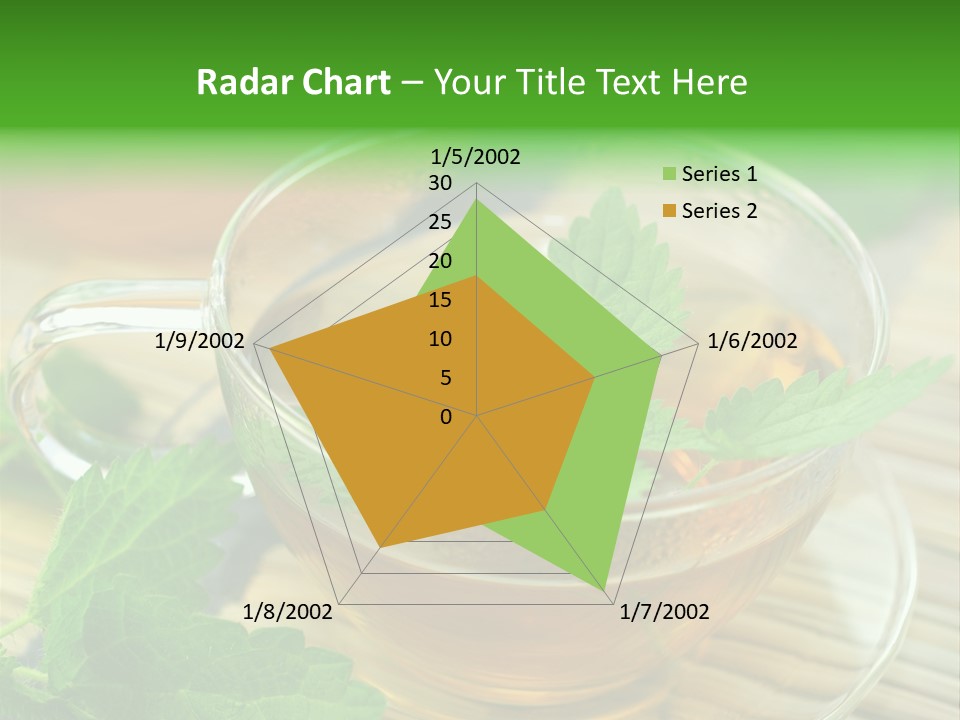 Radar Chart – Your Title Text Here

1/5/2002

30
25
20
15
10
5
0

Series 1
Series 2

1/6/2002
1/7/2002
1/8/2002
1/9/2002